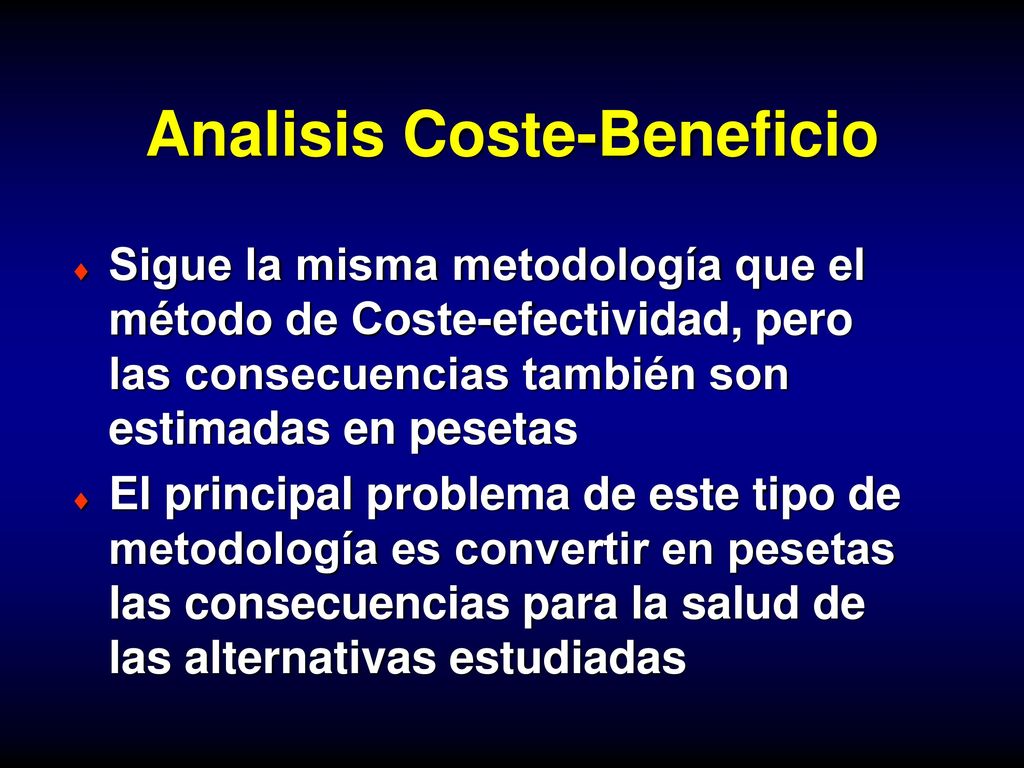 Analisis Coste-Beneficio

♦ Sigue la misma metodología que el método de Coste-efectividad, pero las consecuencias también son estimadas en pesetas

♦ El principal problema de este tipo de metodología es convertir en pesetas las consecuencias para la salud de las alternativas estudiadas